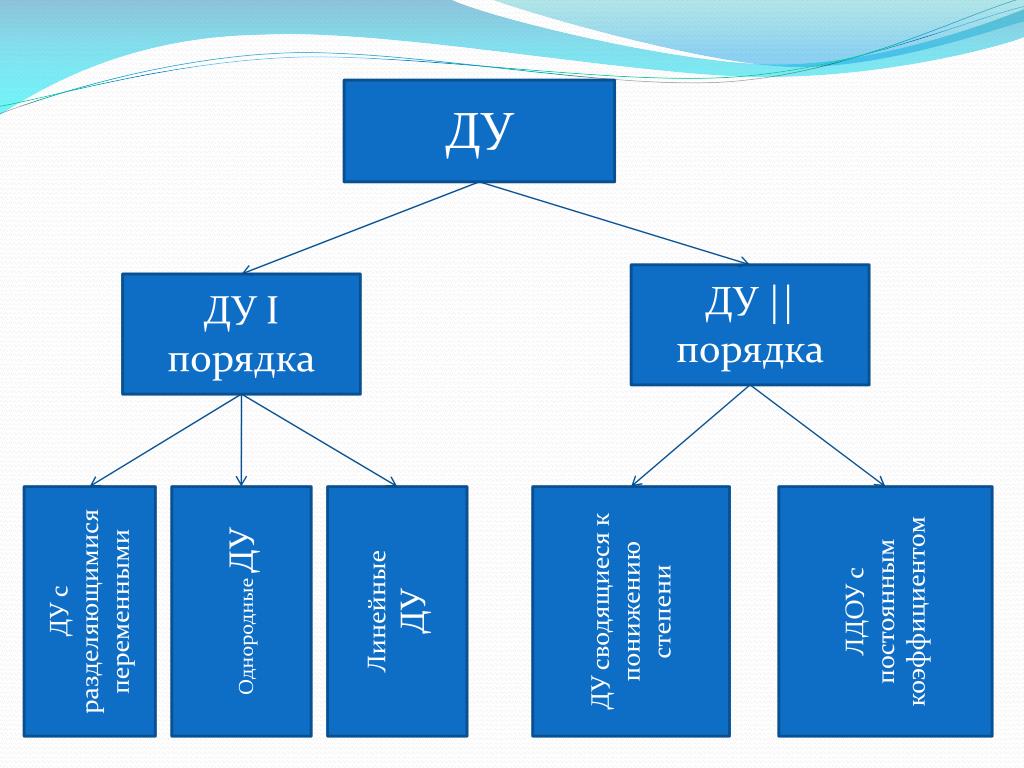 ДУ

ДУ I порядка

ДУ || порядка

ДУ с разделяющимися переменными

Однородные ДУ

Линейные ДУ

ДУ сводящиеся к понижению степени

ЛДОУ с постоянным коэффициентом